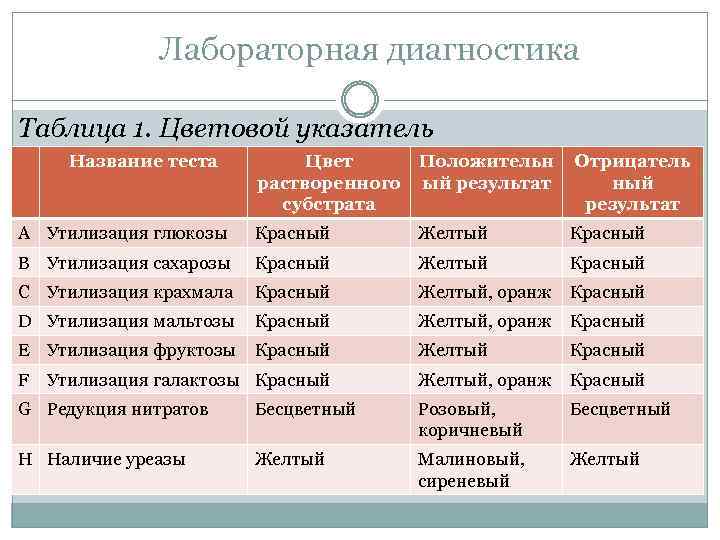 Лабораторная диагностика

Таблица 1. Цветовой указатель

| | Название теста | Цвет растворенного субстрата | Положительный результат | Отрицательный результат |
|---|---|---|---|---|
| A | Утилизация глюкозы | Красный | Желтый | Красный |
| B | Утилизация сахарозы | Красный | Желтый | Красный |
| C | Утилизация крахмала | Красный | Желтый, оранж | Красный |
| D | Утилизация мальтозы | Красный | Желтый, оранж | Красный |
| E | Утилизация фруктозы | Красный | Желтый | Красный |
| F | Утилизация галактозы | Красный | Желтый, оранж | Красный |
| G | Редукция нитратов | Бесцветный | Розовый, коричневый | Бесцветный |
| H | Наличие уреазы | Желтый | Малиновый, сиреневый | Желтый |